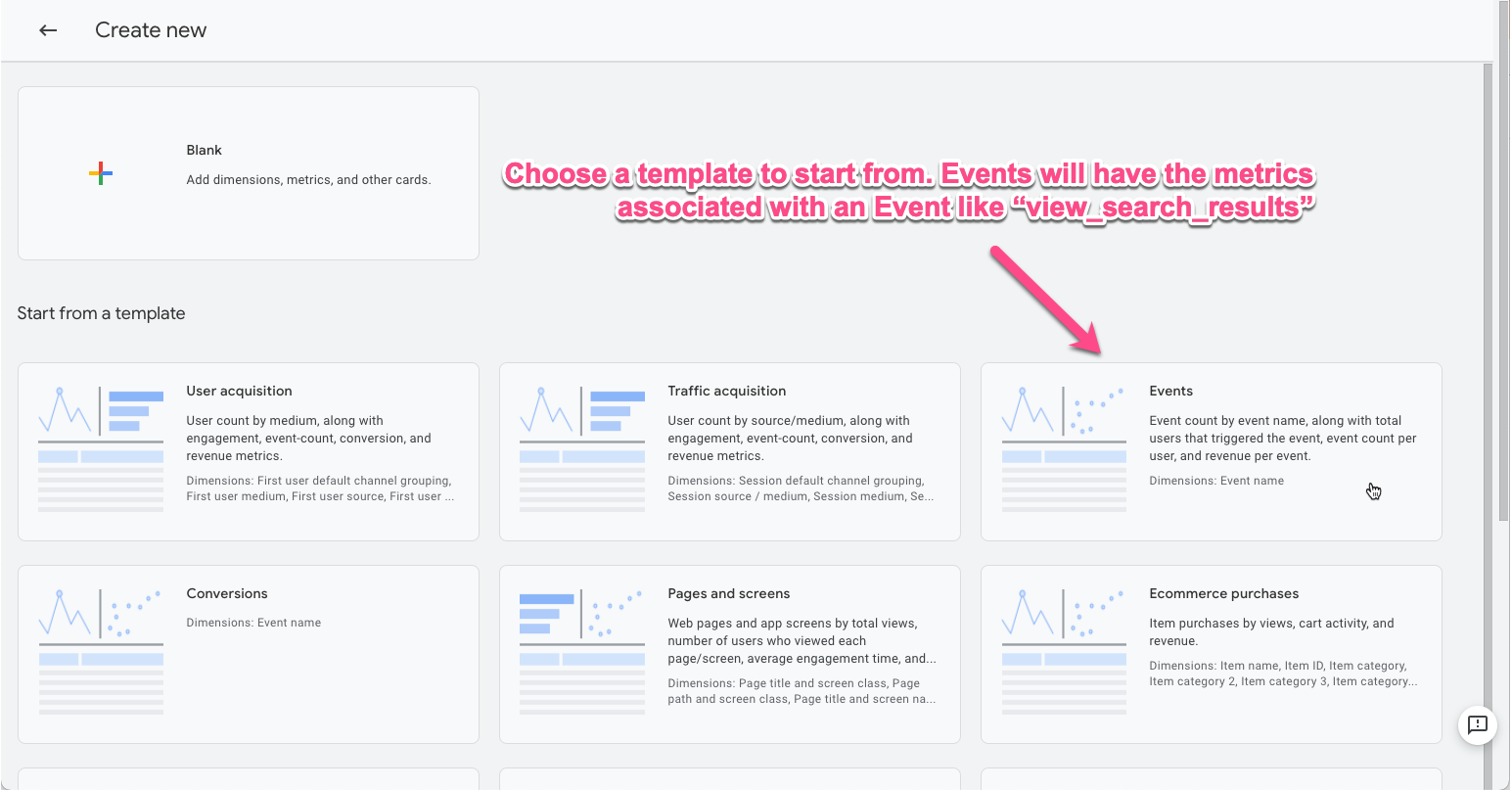 Create new

Blank

Add dimensions, metrics, and other cards.

Choose a template to start from. Events will have the metrics associated with an Event like “view_search_results”

Start from a template

User acquisition

User count by medium, along with engagement, event-count, conversion, and revenue metrics.

Dimensions: First user default channel grouping, First user medium, First user source, First user ...

Traffic acquisition

User count by source/medium, along with engagement, event-count, conversion, and revenue metrics.

Dimensions: Session default channel grouping, Session source / medium, Session medium, Se...

Events

Event count by event name, along with total users that triggered the event, event count per user, and revenue per event.

Dimensions: Event name

Conversions

Dimensions: Event name

Pages and screens

Web pages and app screens by total views, number of users who viewed each page/screen, average engagement time, and...

Dimensions: Page title and screen class, Page path and screen class, Page title and screen na...

Ecommerce purchases

Item purchases by views, cart activity, and revenue.

Dimensions: Item name, Item ID, Item category, Item category 2, Item category 3, Item category...